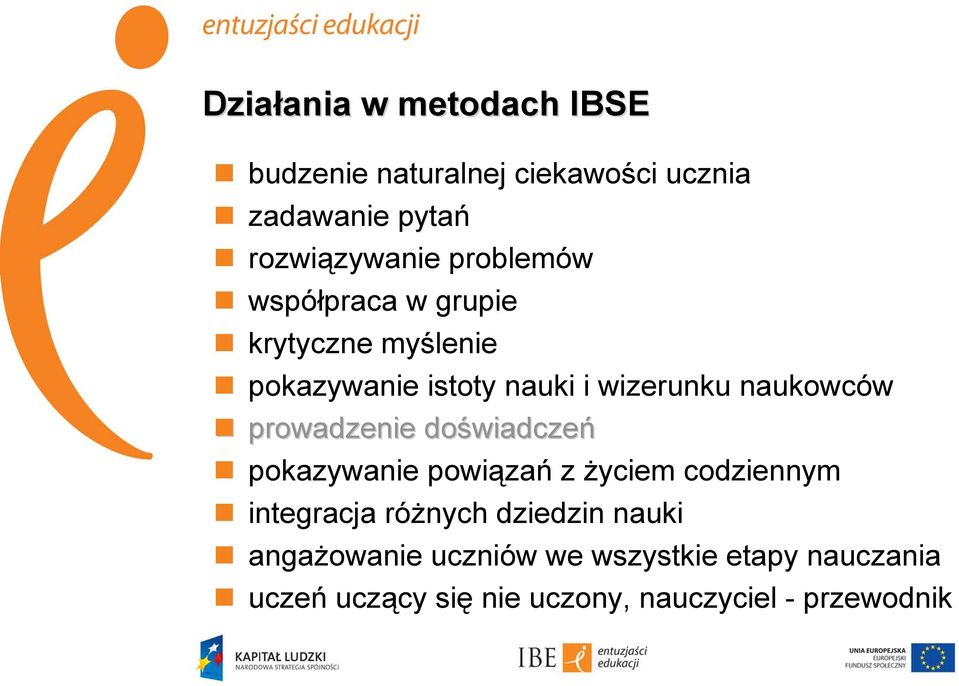 entuzjaści edukacji

Działania w metodach IBSE

- budzenie naturalnej ciekawości ucznia
- zadawanie pytań
- rozwiązywanie problemów
- współpraca w grupie
- krytyczne myślenie
- pokazywanie istoty nauki i wizerunku naukowców
- prowadzenie doświadczeń
- pokazywanie powiązań z życiem codziennym
- integracja różnych dziedzin nauki
- angażowanie uczniów we wszystkie etapy nauczania
- uczeń uczący się nie uczony, nauczyciel - przewodnik

KAPITAŁ LUDZKI
NARODOWA STRATEGIA SPÓJNOŚCI

IBE entuzjaści edukacji

UNIA EUROPEJSKA
EUROPEJSKI
FUNDUSZ SPOŁECZNY